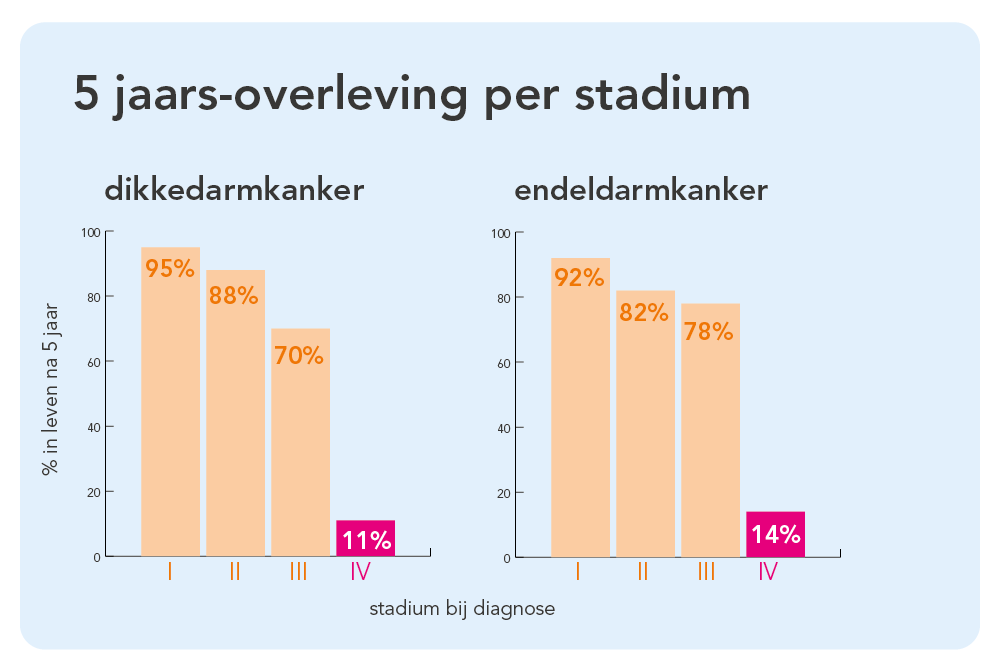 5 jaars-overleving per stadium

dikkedarmkanker

% in leven na 5 jaar

100
80
60
40
20
0

95%
88%
70%
11%

I II III IV

endeldarmkanker

100
80
60
40
20
0

92%
82%
78%
14%

I II III IV

stadium bij diagnose